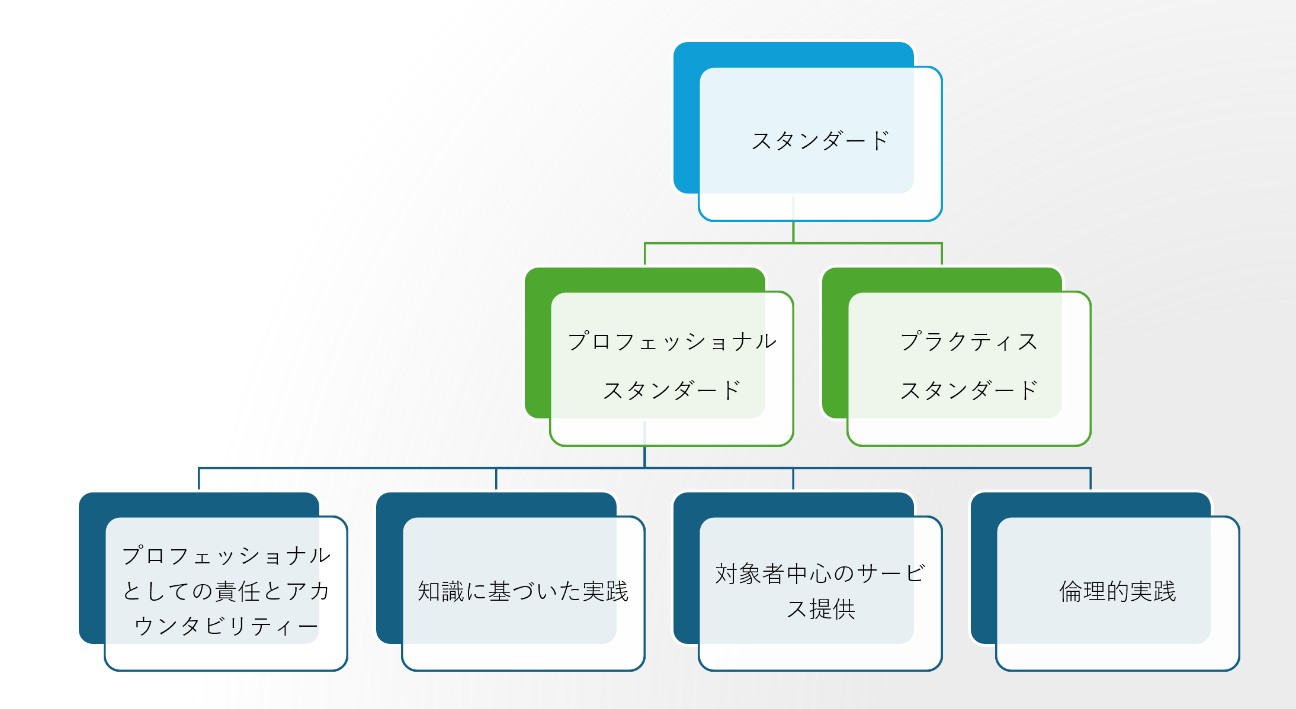 スタンダード

プロフェッショナル
スタンダード

プラクティス
スタンダード

プロフェッショナルとしての責任とアカウンタビリティー

知識に基づいた実践

対象者中心のサービス提供

倫理的実践